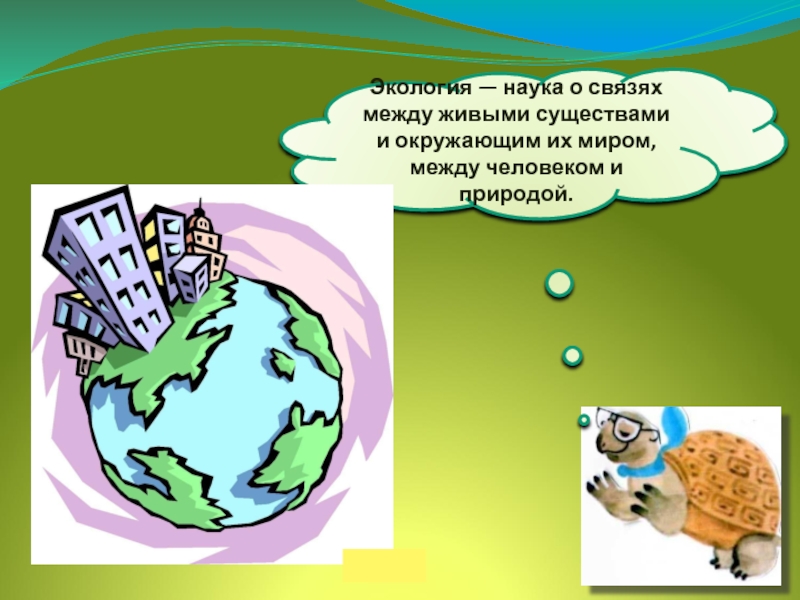 Экология — наука о связях между живыми существами и окружающим их миром, между человеком и природой.